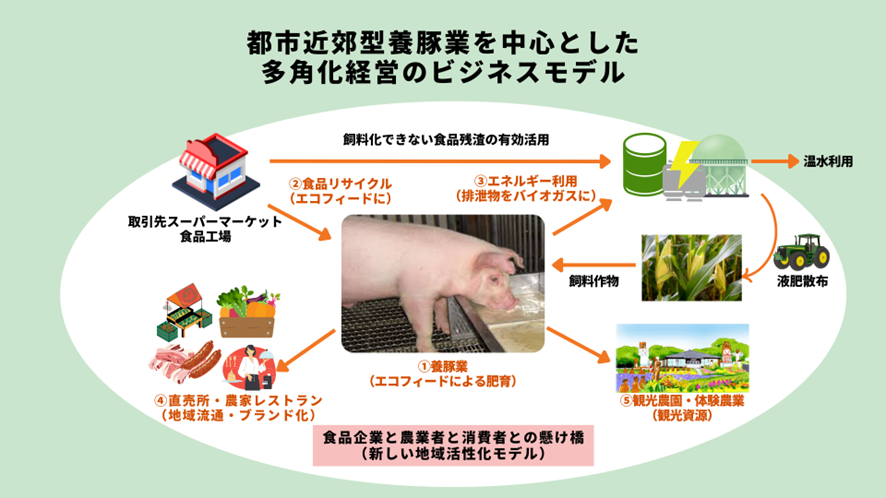 都市近郊型養豚業を中心とした
多角化経営のビジネスモデル

飼料化できない食品残渣の有効活用

温水利用

②食品リサイクル
（エコフィードに）

③エネルギー利用
（排泄物をバイオガスに）

取引先スーパーマーケット
食品工場

飼料作物

液肥散布

①養豚業
（エコフィードによる肥育）

④直売所・農家レストラン
（地域流通・ブランド化）

⑤観光農園・体験農業
（観光資源）

食品企業と農業者と消費者との懸け橋
（新しい地域活性化モデル）